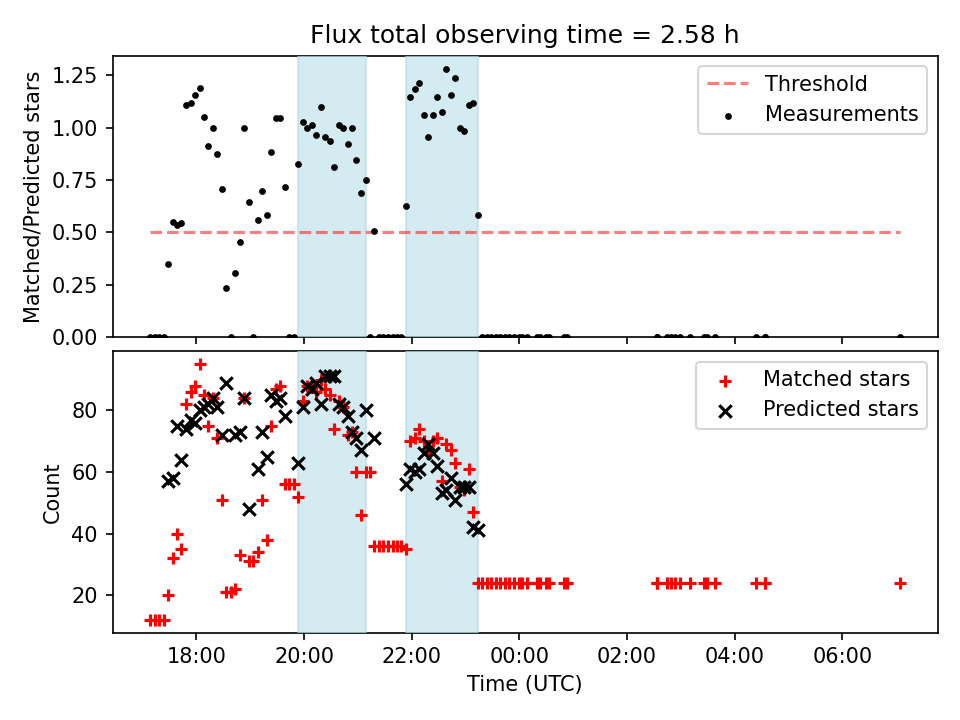 Flux total observing time = 2.58 h

Matched/Predicted stars

1.25
1.00
0.75
0.50
0.25
0.00

Threshold
Measurements

Count

80
60
40
20

Matched stars
Predicted stars

18:00
20:00
22:00
00:00
02:00
04:00
06:00

Time (UTC)